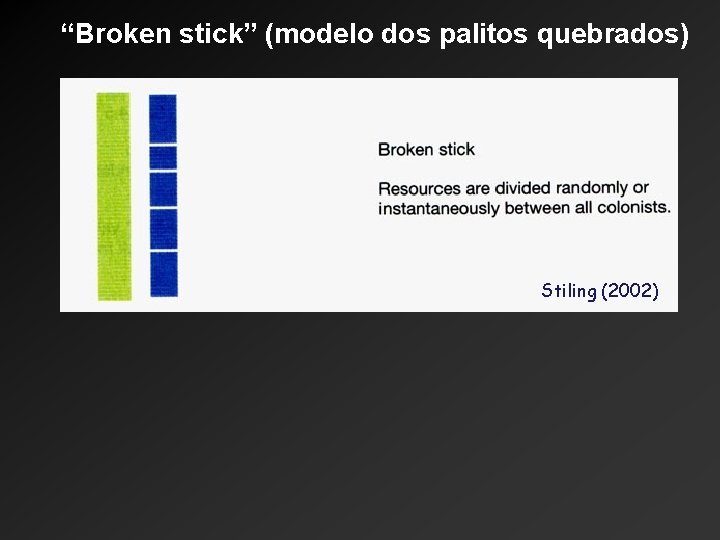 “Broken stick” (modelo dos palitos quebrados)

Broken stick

Resources are divided randomly or instantaneously between all colonists.

Stiling (2002)